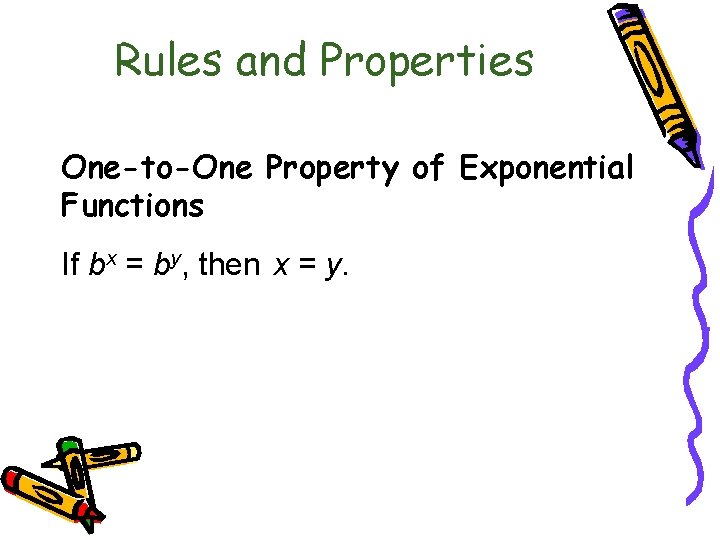 Rules and Properties

One-to-One Property of Exponential Functions

If $b^x = b^y$, then $x = y$.